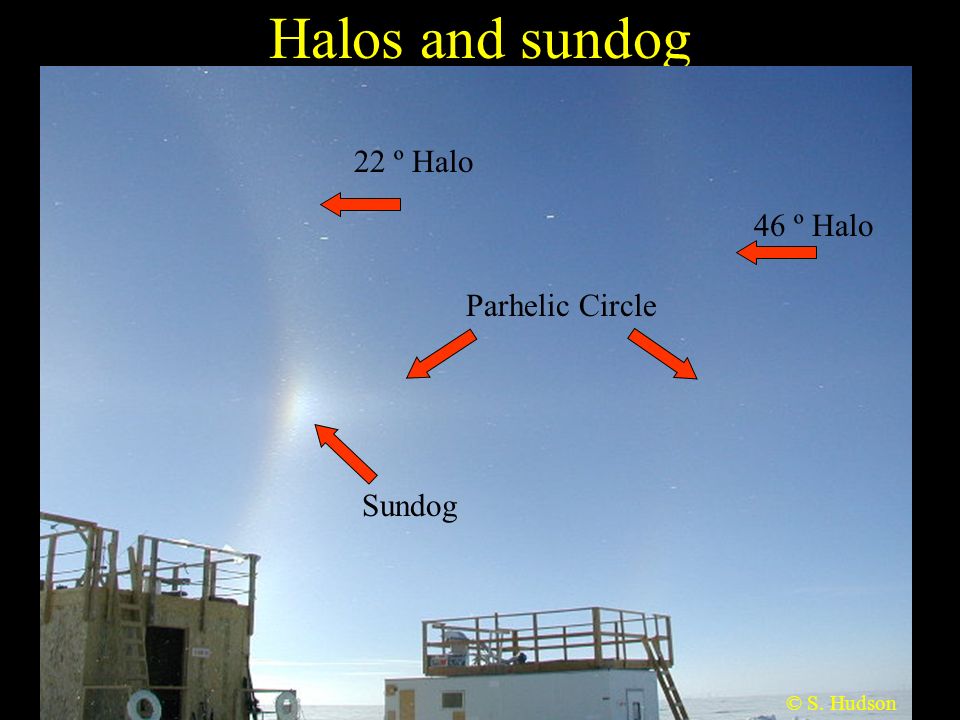 Halos and sundog

22 º Halo

46 º Halo

Parhelic Circle

Sundog

© S. Hudson